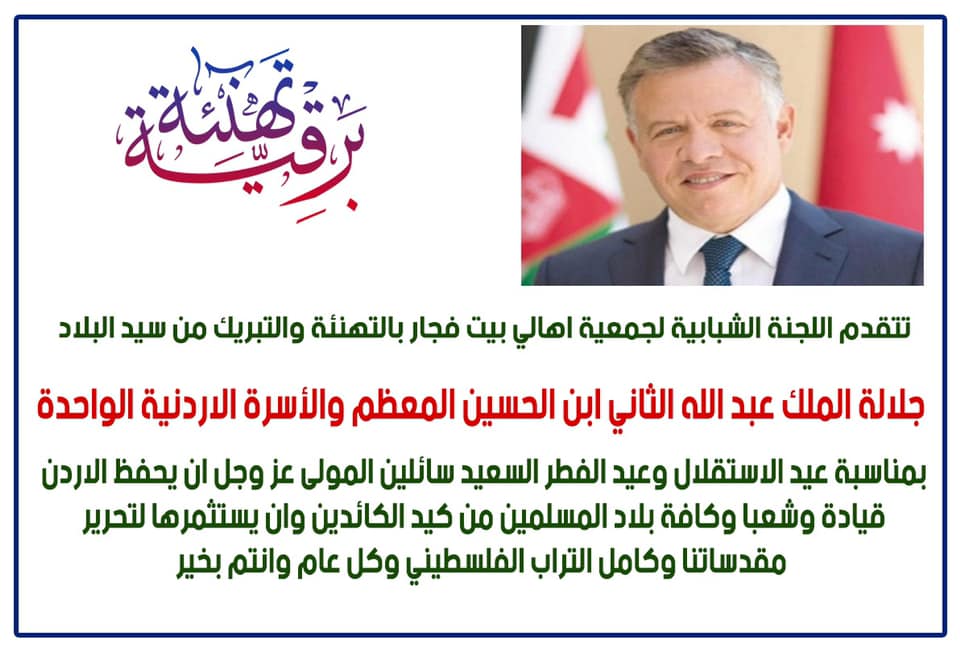 برقية تهنئة

تتقدم اللجنة الشبابية لجمعية اهالي بيت فجار بالتهنئة والتبريك من سيد البلاد

جلالة الملك عبد الله الثاني ابن الحسين المعظم والأسرة الاردنية الواحدة

بمناسبة عيد الاستقلال وعيد الفطر السعيد سائلين المولى عز وجل ان يحفظ الاردن قيادة وشعبا وكافة بلاد المسلمين من كيد الكائدين وان يستثمرها لتحرير مقدساتنا وكامل التراب الفلسطيني وكل عام وانتم بخير